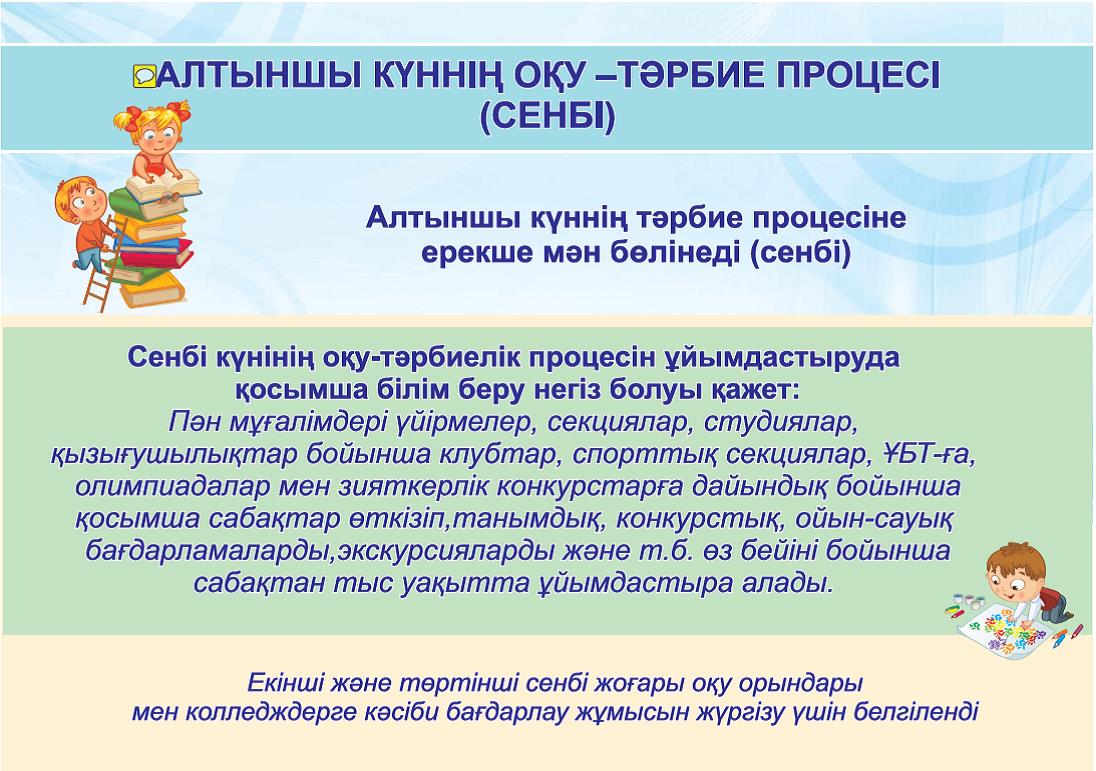 АЛТЫНШЫ КҮННІҢ ОҚУ –ТӘРБИЕ ПРОЦЕСІ (СЕНБІ)

Алтыншы күннің тәрбие процесіне ерекше мән бөлінеді (сенбі)

Сенбі күнінің оқу-тәрбиелік процесін ұйымдастыруда қосымша білім беру негіз болуы қажет:
Пән мұғалімдері үйірмелер, секциялар, студиялар, қызығушылықтар бойынша клубтар, спорттық секциялар, ҰБТ-ға, олимпиадалар мен зияткерлік конкурстарға дайындық бойынша қосымша сабақтар өткізіп,танымдық, конкурстық, ойын-сауық бағдарламаларды,экскурсияларды және т.б. өз бейіні бойынша сабақтан тыс уақытта ұйымдастыра алады.

Екінші және төртінші сенбі жоғары оқу орындары мен колледждерге кәсіби бағдарлау жұмысын жүргізу үшін белгіленді